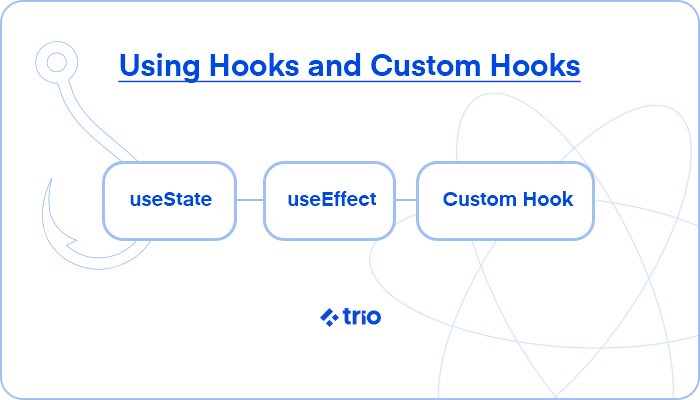 Using Hooks and Custom Hooks

useState

useEffect

Custom Hook

trio